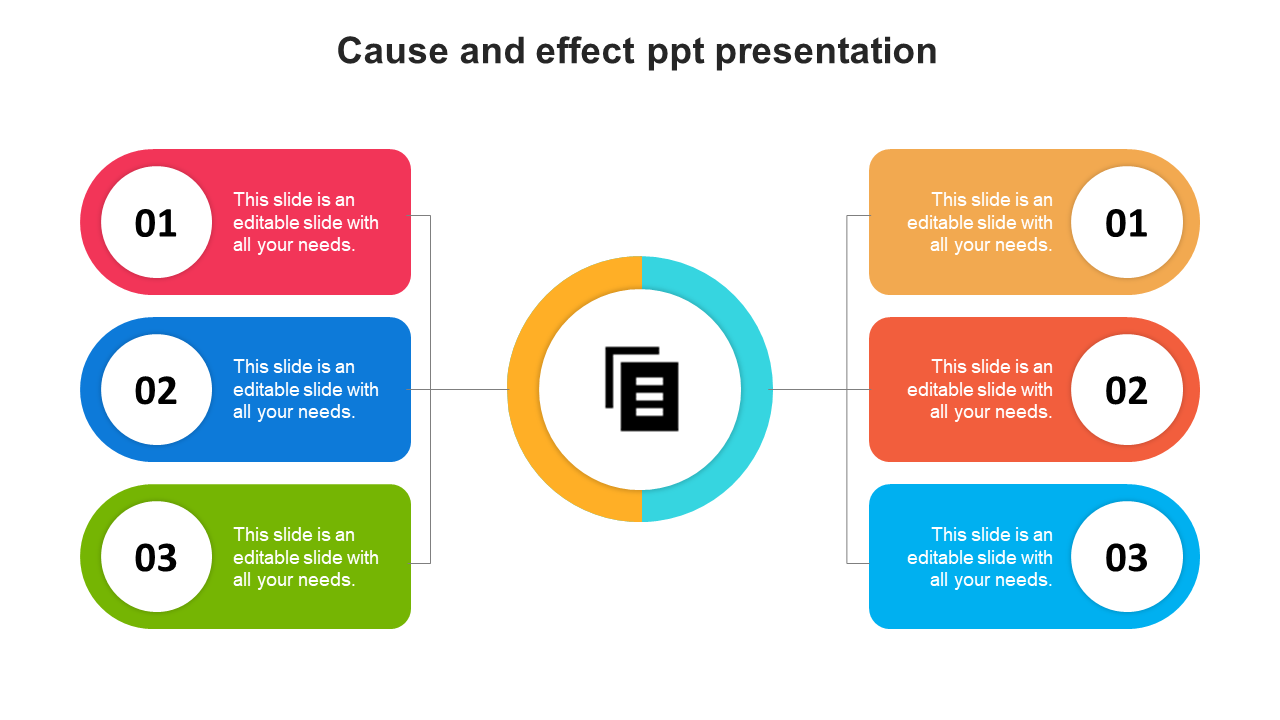 Cause and effect ppt presentation

01
This slide is an editable slide with all your needs.

02
This slide is an editable slide with all your needs.

03
This slide is an editable slide with all your needs.

This slide is an editable slide with all your needs.
01

This slide is an editable slide with all your needs.
02

This slide is an editable slide with all your needs.
03